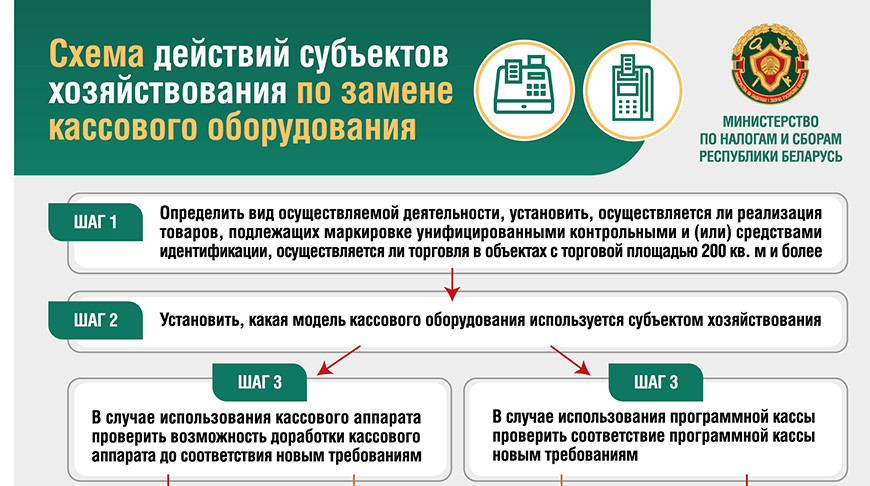 Схема действий субъектов хозяйствования по замене кассового оборудования

МИНИСТЕРСТВО ПО НАЛОГАМ И СБОРАМ РЕСПУБЛИКИ БЕЛАРУСЬ

ШАГ 1
Определить вид осуществляемой деятельности, установить, осуществляется ли реализация товаров, подлежащих маркировке унифицированными контрольными и (или) средствами идентификации, осуществляется ли торговля в объектах с торговой площадью 200 кв. м и более

ШАГ 2
Установить, какая модель кассового оборудования используется субъектом хозяйствования

ШАГ 3
В случае использования кассового аппарата проверить возможность доработки кассового аппарата до соответствия новым требованиям

ШАГ 3
В случае использования программной кассы проверить соответствие программной кассы новым требованиям